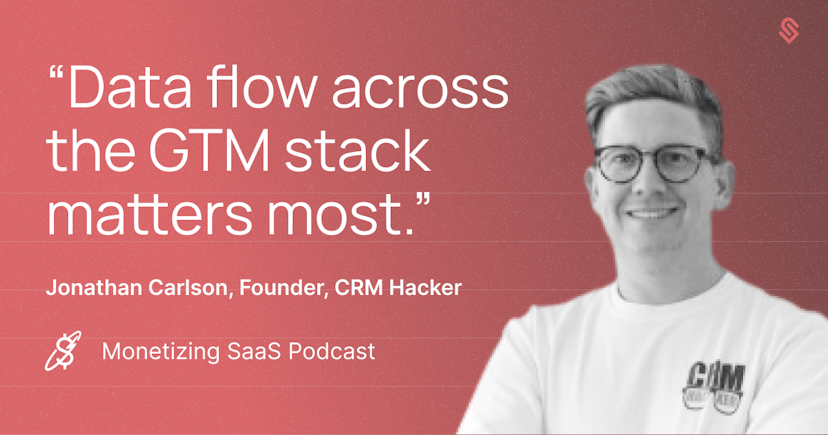 “Data flow across the GTM stack matters most.”

Jonathan Carlson, Founder, CRM Hacker

Monetizing SaaS Podcast

CRM HACKER